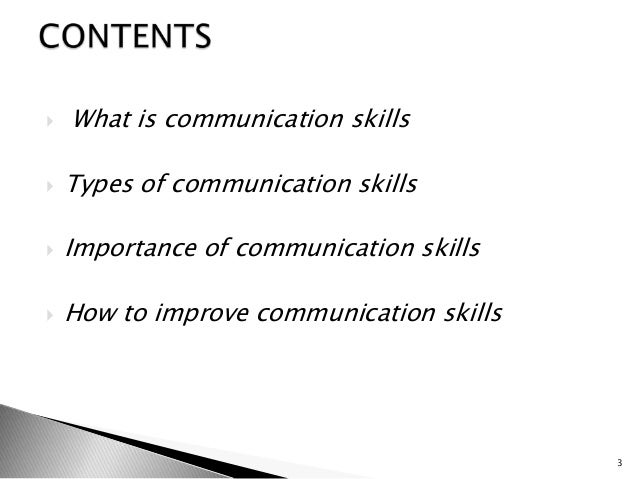 CONTENTS

What is communication skills

Types of communication skills

Importance of communication skills

How to improve communication skills

3